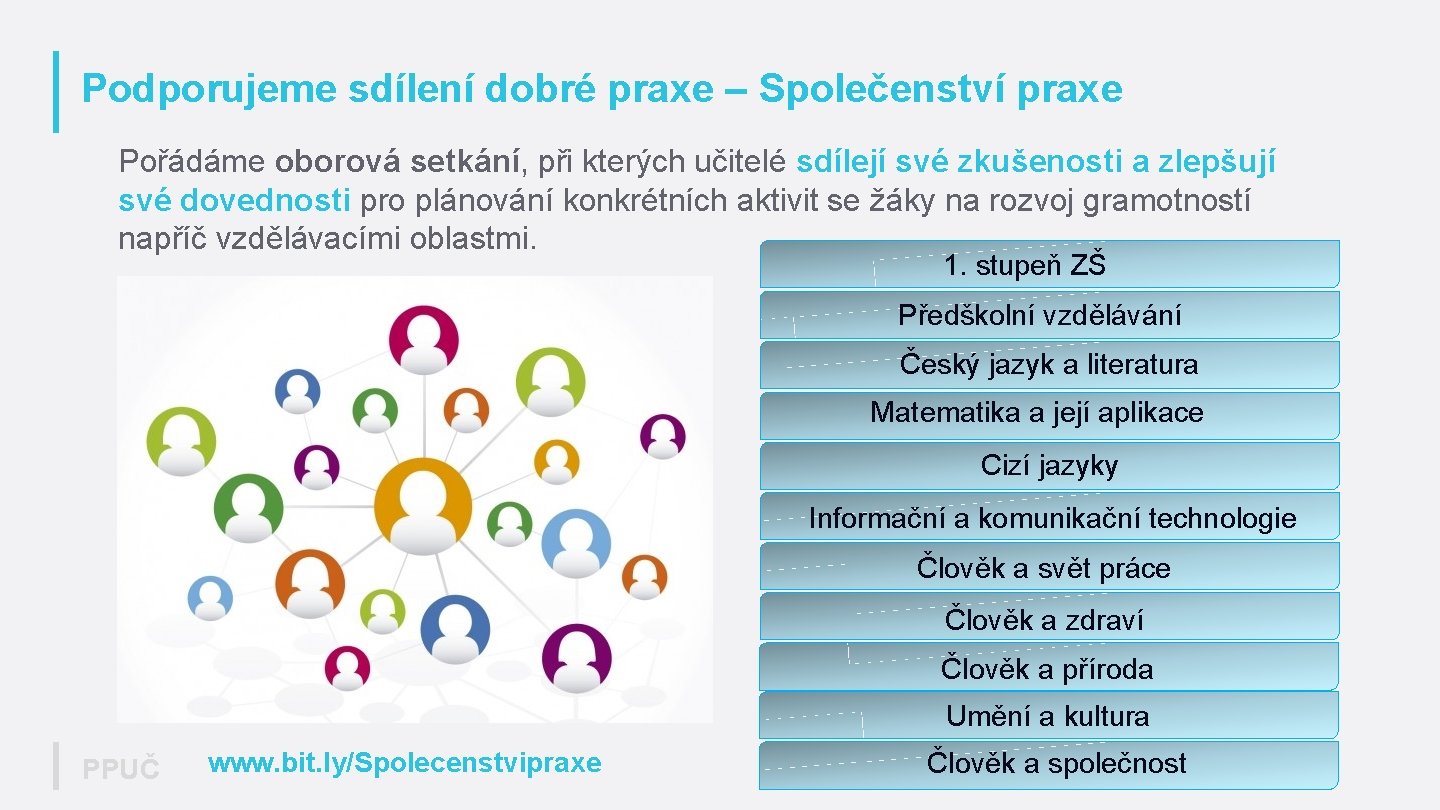 Podporujeme sdílení dobré praxe – Společenství praxe

Pořádáme oborová setkání, při kterých učitelé sdílejí své zkušenosti a zlepšují své dovednosti pro plánování konkrétních aktivit se žáky na rozvoj gramotností napříč vzdělávacími oblastmi.

1. stupeň ZŠ
Předškolní vzdělávání
Český jazyk a literatura
Matematika a její aplikace
Cizí jazyky
Informační a komunikační technologie
Člověk a svět práce
Člověk a zdraví
Člověk a příroda
Umění a kultura
Člověk a společnost

PPUČ
www.bit.ly/Spolecenstvipraxe